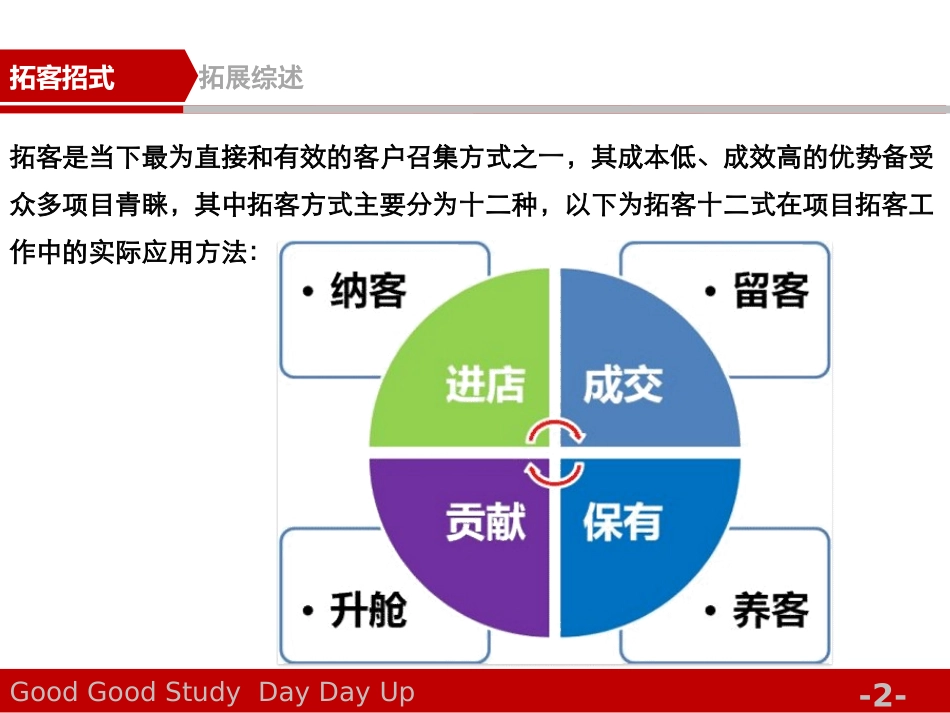 拓客招式
拓展综述

拓客是当下最为直接和有效的客户召集方式之一，其成本低、成效高的优势备受众多项目青睐，其中拓客方式主要分为十二种，以下为拓客十二式在项目拓客工作中的实际应用方法：

• 纳客
• 留客
进店
成交
贡献
保有
• 升舱
• 养客

Good Good Study Day Day Up
-2-